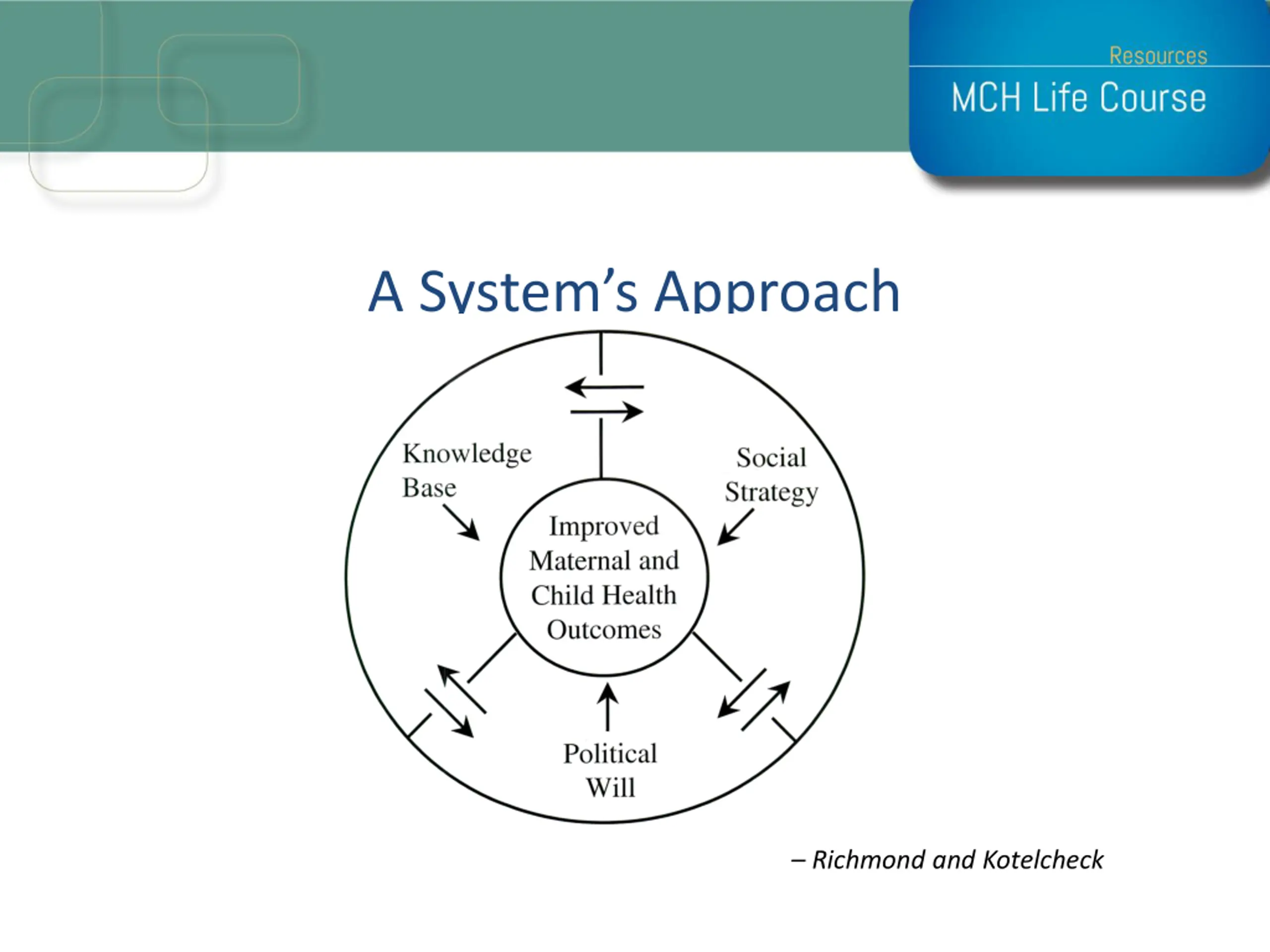 Resources

MCH Life Course

A System's Approach

Knowledge Base

Social Strategy

Improved Maternal and Child Health Outcomes

Political Will

– Richmond and Kotelcheck